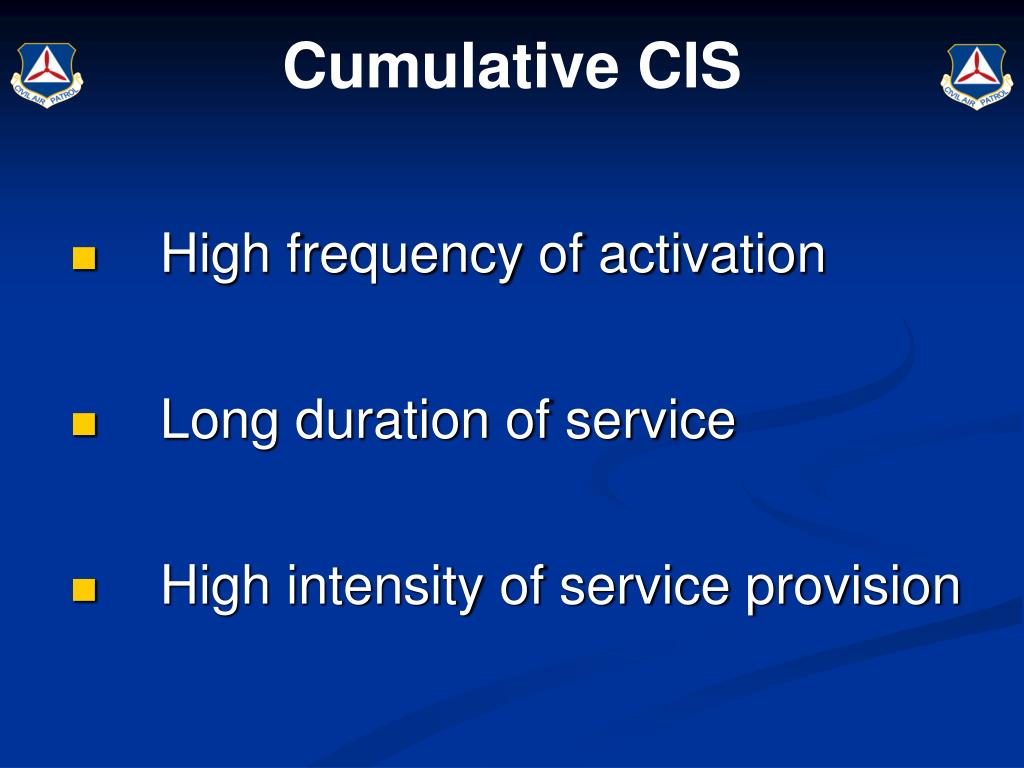 CIVIL AIR PATROL

Cumulative CIS

CIVIL AIR PATROL

- High frequency of activation
- Long duration of service
- High intensity of service provision